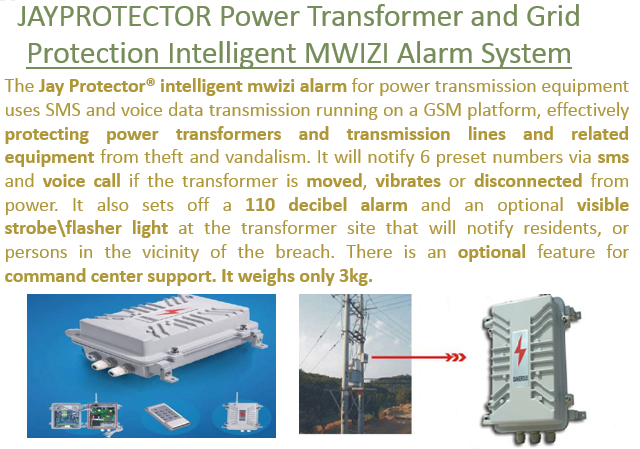 JAYPROTECTOR Power Transformer and Grid Protection Intelligent MWIZI Alarm System

The Jay Protector® intelligent mwizi alarm for power transmission equipment uses SMS and voice data transmission running on a GSM platform, effectively protecting power transformers and transmission lines and related equipment from theft and vandalism. It will notify 6 preset numbers via sms and voice call if the transformer is moved, vibrates or disconnected from power. It also sets off a 110 decibel alarm and an optional visible strobe\flasher light at the transformer site that will notify residents, or persons in the vicinity of the breach. There is an optional feature for command center support. It weighs only 3kg.

DANGEROUS